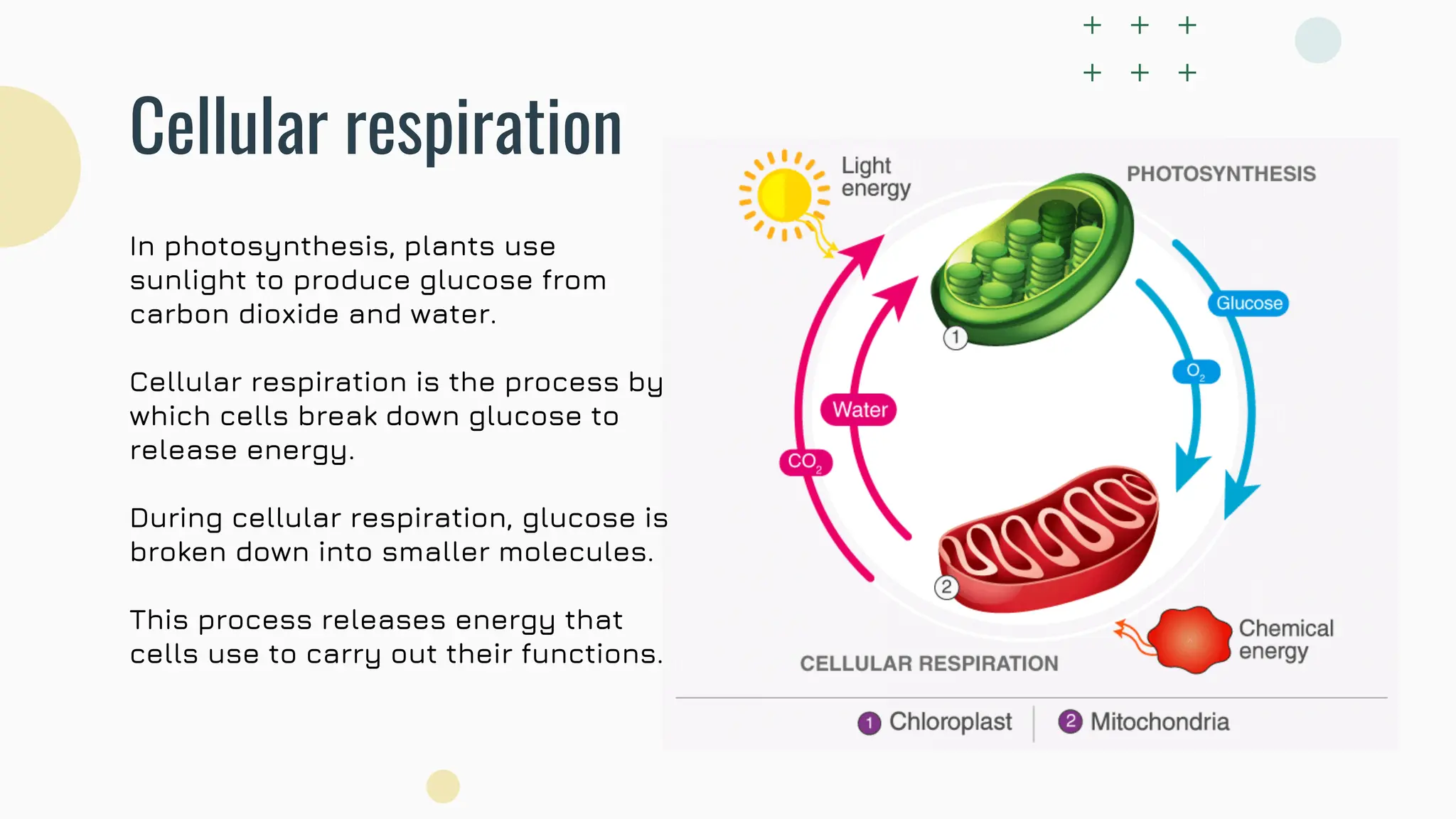 Cellular respiration

In photosynthesis, plants use sunlight to produce glucose from carbon dioxide and water.

Cellular respiration is the process by which cells break down glucose to release energy.

During cellular respiration, glucose is broken down into smaller molecules.

This process releases energy that cells use to carry out their functions.

Light energy

PHOTOSYNTHESIS

1

Glucose

$O_2$

Water

$CO_2$

2

Chemical energy

CELLULAR RESPIRATION

1 Chloroplast

2 Mitochondria